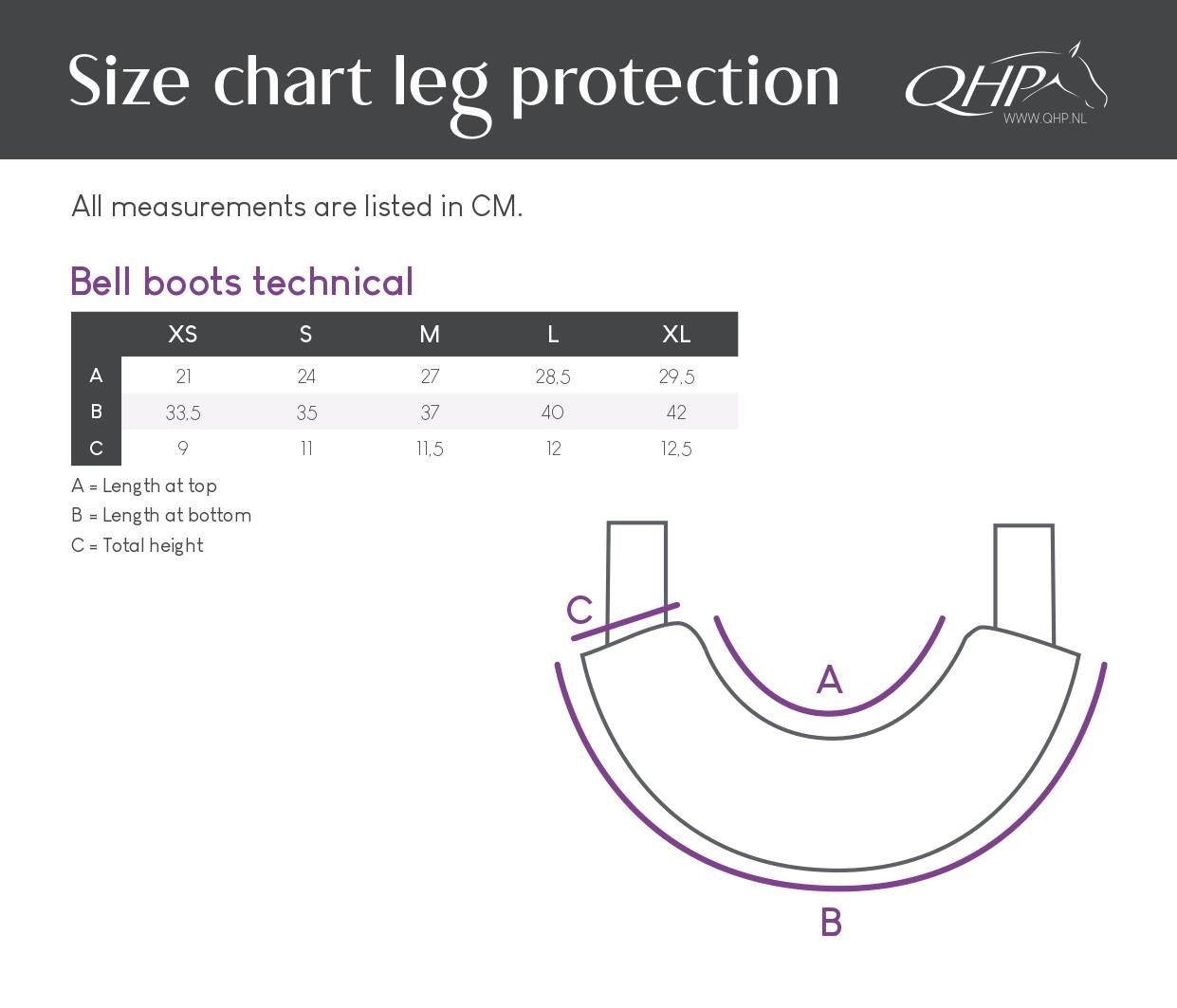 Size chart leg protection

QHP
WWW.QHP.NL

All measurements are listed in CM.

Bell boots technical

|  | XS | S | M | L | XL |
|---|---|---|---|---|---|
| A | 21 | 24 | 27 | 28,5 | 29,5 |
| B | 33,5 | 35 | 37 | 40 | 42 |
| C | 9 | 11 | 11,5 | 12 | 12,5 |

A = Length at top
B = Length at bottom
C = Total height

C
A
B